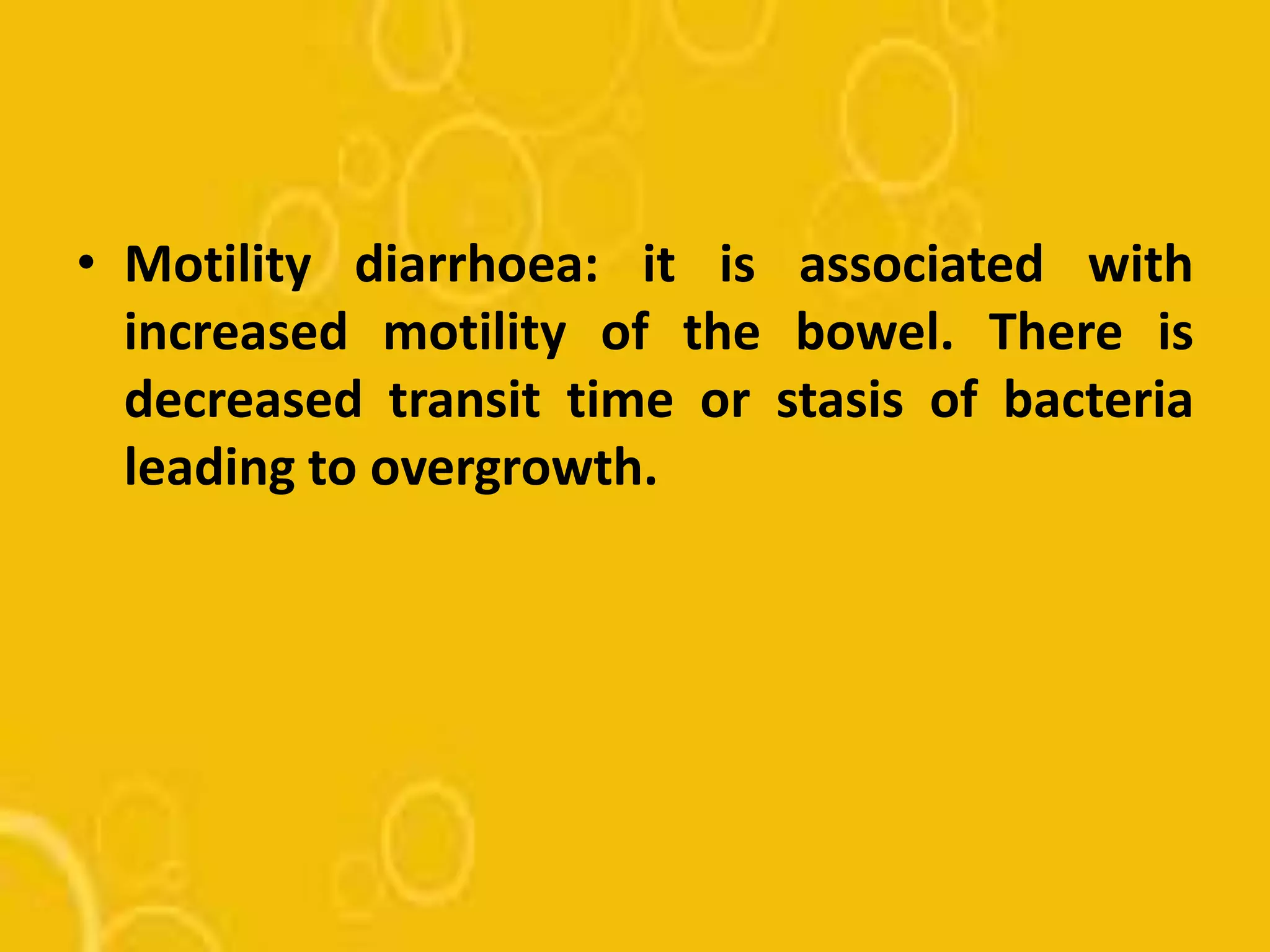 • Motility diarrhoea: it is associated with increased motility of the bowel. There is decreased transit time or stasis of bacteria leading to overgrowth.